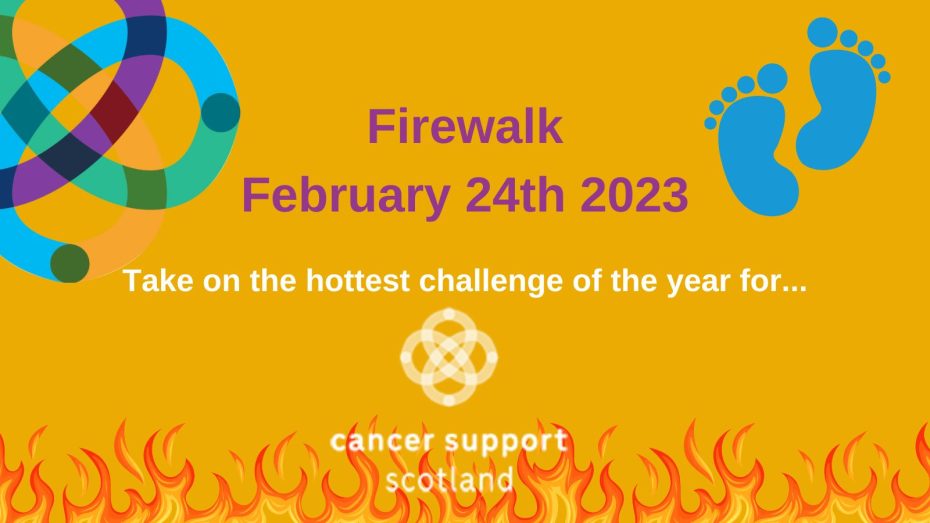 Firewalk
February 24th 2023

Take on the hottest challenge of the year for...

cancer support
scotland